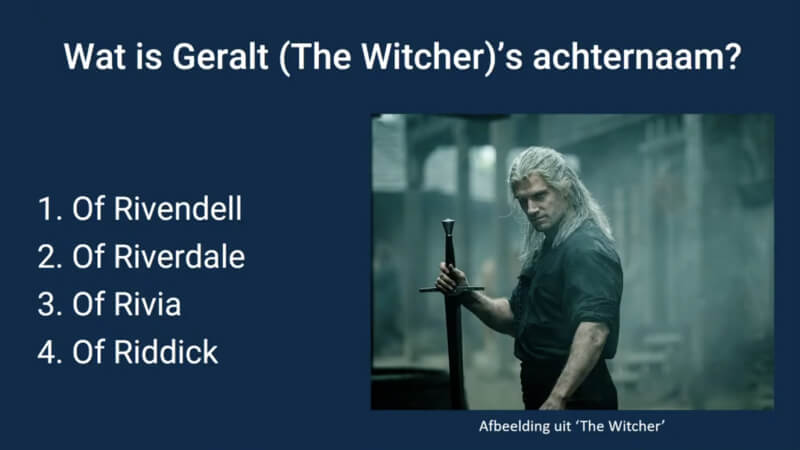 Wat is Geralt (The Witcher)'s achternaam?

1. Of Rivendell
2. Of Riverdale
3. Of Rivia
4. Of Riddick

Afbeelding uit 'The Witcher'